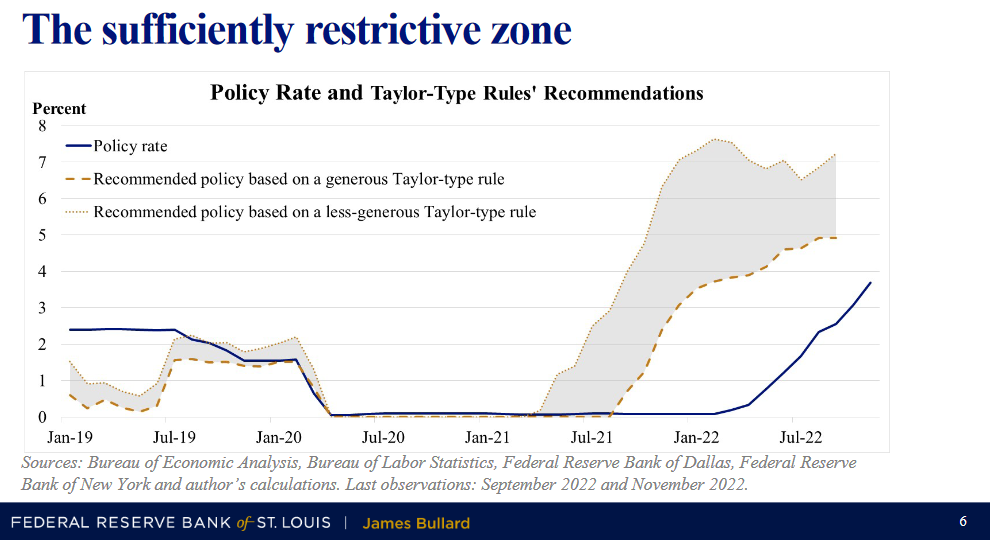 The sufficiently restrictive zone

Policy Rate and Taylor-Type Rules' Recommendations

Percent

8
7
6
5
4
3
2
1
0

Policy rate
Recommended policy based on a generous Taylor-type rule
Recommended policy based on a less-generous Taylor-type rule

Jan-19 Jul-19 Jan-20 Jul-20 Jan-21 Jul-21 Jan-22 Jul-22

Sources: Bureau of Economic Analysis, Bureau of Labor Statistics, Federal Reserve Bank of Dallas, Federal Reserve Bank of New York and author's calculations. Last observations: September 2022 and November 2022.

FEDERAL RESERVE BANK of ST. LOUIS | James Bullard

6